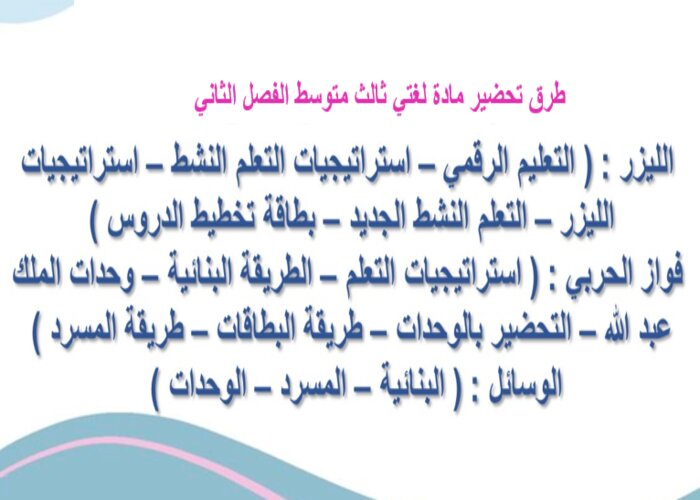 طرق تحضير مادة لغتي ثالث متوسط الفصل الثاني

الليزر : ( التعليم الرقمي – استراتيجيات التعلم النشط – استراتيجيات الليزر – التعلم النشط الجديد – بطاقة تخطيط الدروس )
فواز الحربي : ( استراتيجيات التعلم – الطريقة البنائية – وحدات الملك عبد الله – التحضير بالوحدات – طريقة البطاقات – طريقة المسرد )
الوسائل : ( البنائية – المسرد – الوحدات )